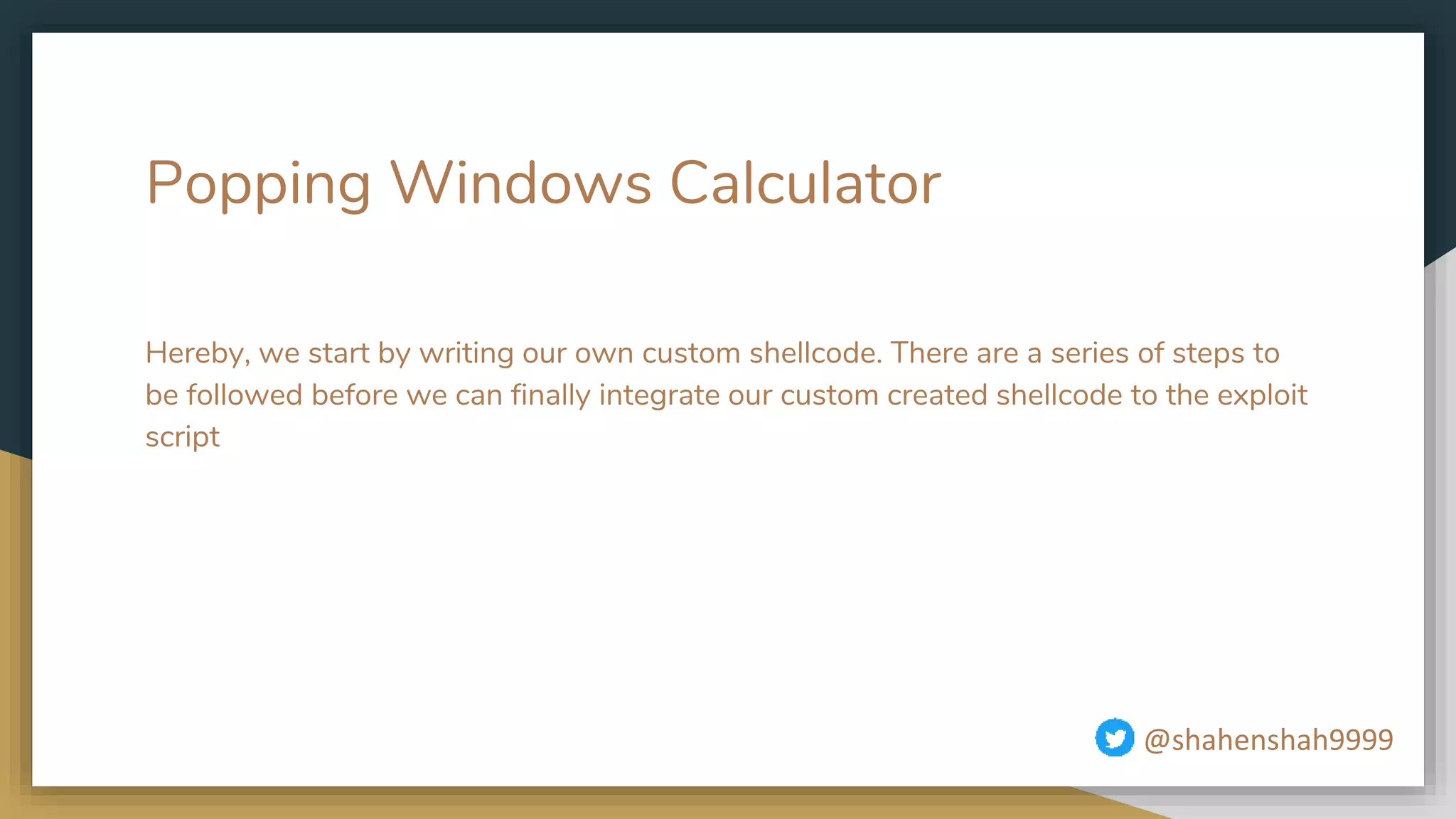 Popping Windows Calculator

Hereby, we start by writing our own custom shellcode. There are a series of steps to be followed before we can finally integrate our custom created shellcode to the exploit script

@shahenshah9999